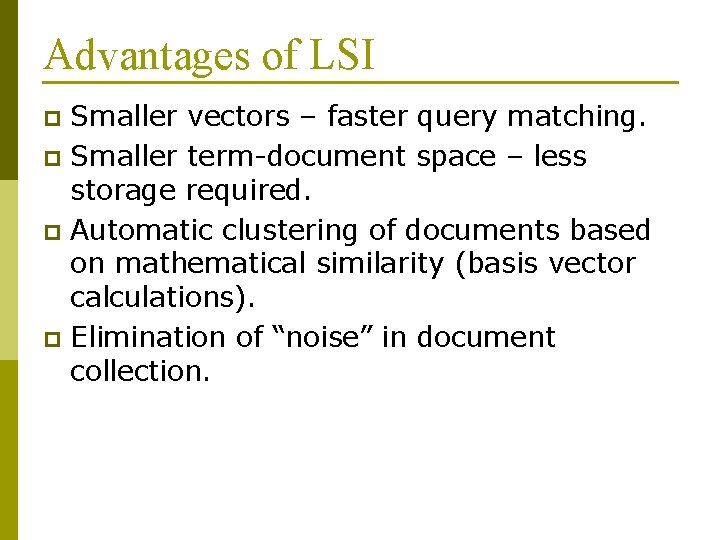 Advantages of LSI

Smaller vectors – faster query matching.

Smaller term-document space – less storage required.

Automatic clustering of documents based on mathematical similarity (basis vector calculations).

Elimination of “noise” in document collection.